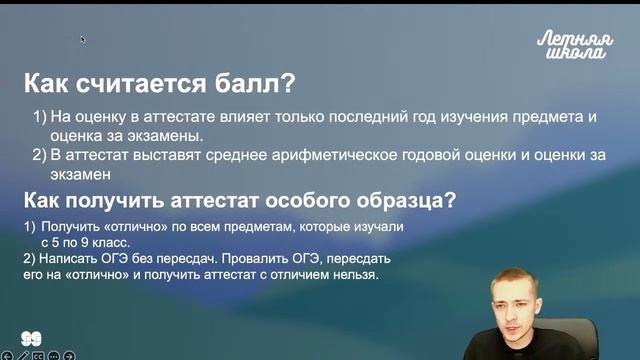 Летняя школа

Как считается балл?

1) На оценку в аттестате влияет только последний год изучения предмета и оценка за экзамены.
2) В аттестат выставят среднее арифметическое годовой оценки и оценки за экзамен

Как получить аттестат особого образца?

1) Получить «отлично» по всем предметам, которые изучали с 5 по 9 класс.
2) Написать ОГЭ без пересдач. Провалить ОГЭ, пересдать его на «отлично» и получить аттестат с отличием нельзя.